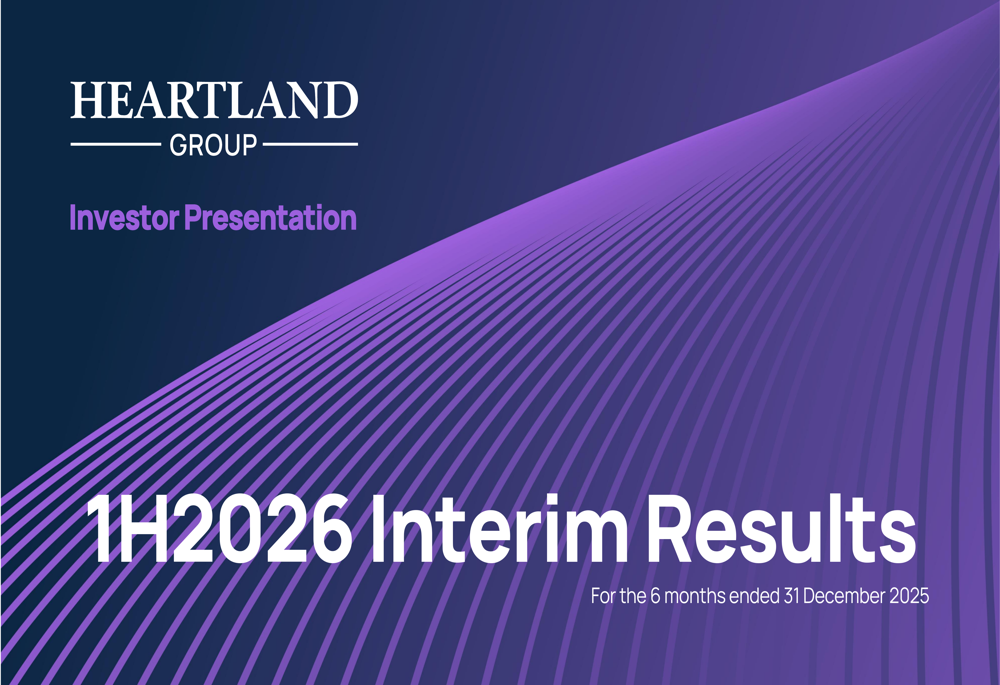 HEARTLAND
GROUP

Investor Presentation

1H2026 Interim Results

For the 6 months ended 31 December 2025